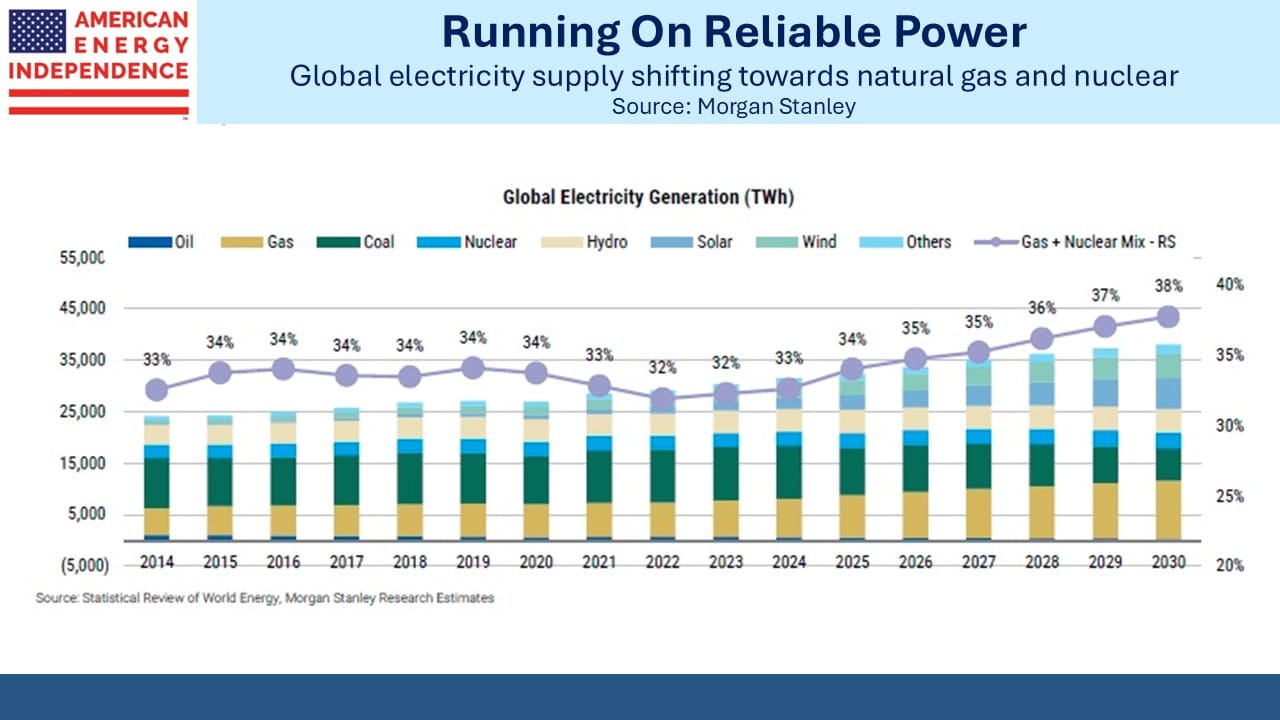 AMERICAN ENERGY INDEPENDENCE

Running On Reliable Power

Global electricity supply shifting towards natural gas and nuclear

Source: Morgan Stanley

Global Electricity Generation (TWh)

Oil Gas Coal Nuclear Hydro Solar Wind Others Gas + Nuclear Mix - RS

55,000
45,000
35,000
25,000
15,000
5,000
(5,000)

40%
35%
30%
25%
20%

33% 34% 34% 34% 34% 34% 34% 33% 32% 32% 33% 34% 35% 35% 36% 37% 38%

2014 2015 2016 2017 2018 2019 2020 2021 2022 2023 2024 2025 2026 2027 2028 2029 2030

Source: Statistical Review of World Energy, Morgan Stanley Research Estimates